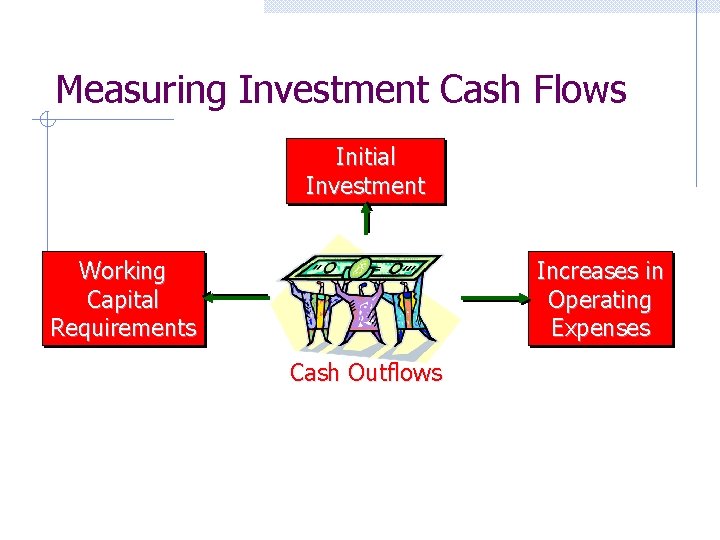 Measuring Investment Cash Flows

Initial Investment

Working Capital Requirements

Increases in Operating Expenses

Cash Outflows